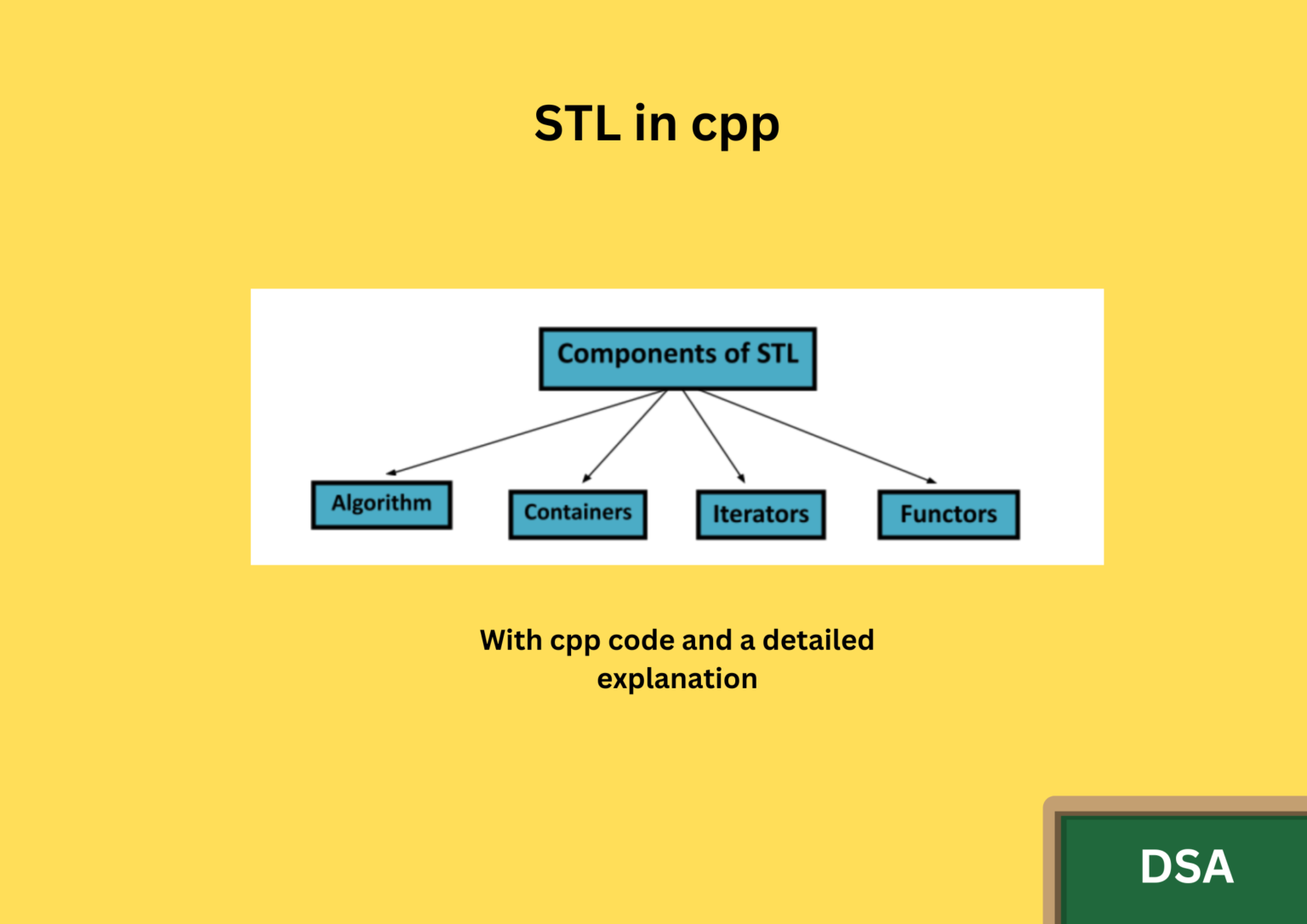 STL in cpp

Components of STL

Algorithm

Containers

Iterators

Functors

With cpp code and a detailed explanation

DSA